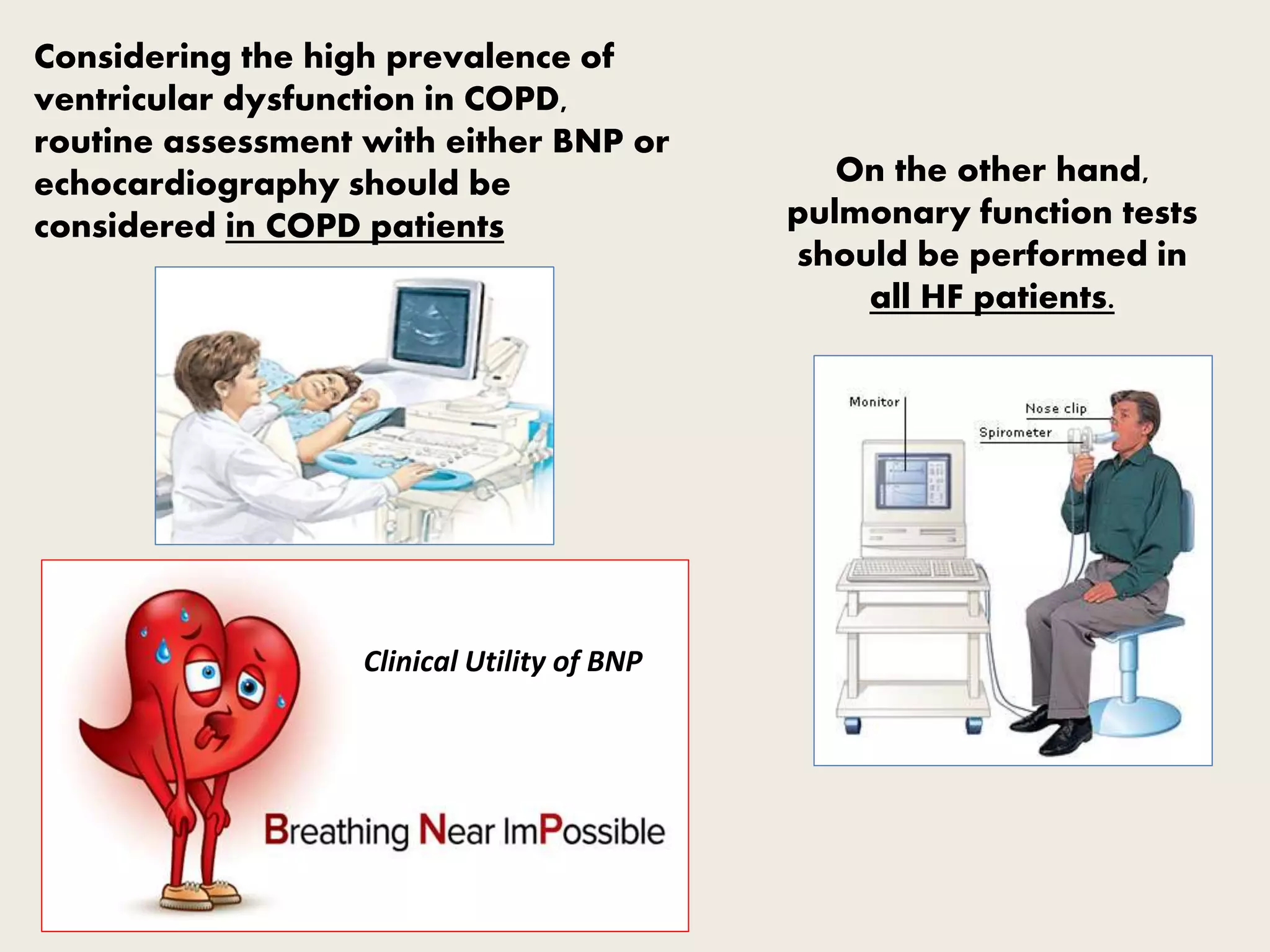 Considering the high prevalence of ventricular dysfunction in COPD, routine assessment with either BNP or echocardiography should be considered in COPD patients

Clinical Utility of BNP

Breathing Near ImPossible

On the other hand, pulmonary function tests should be performed in all HF patients.

Monitor

Nose clip

Spirometer